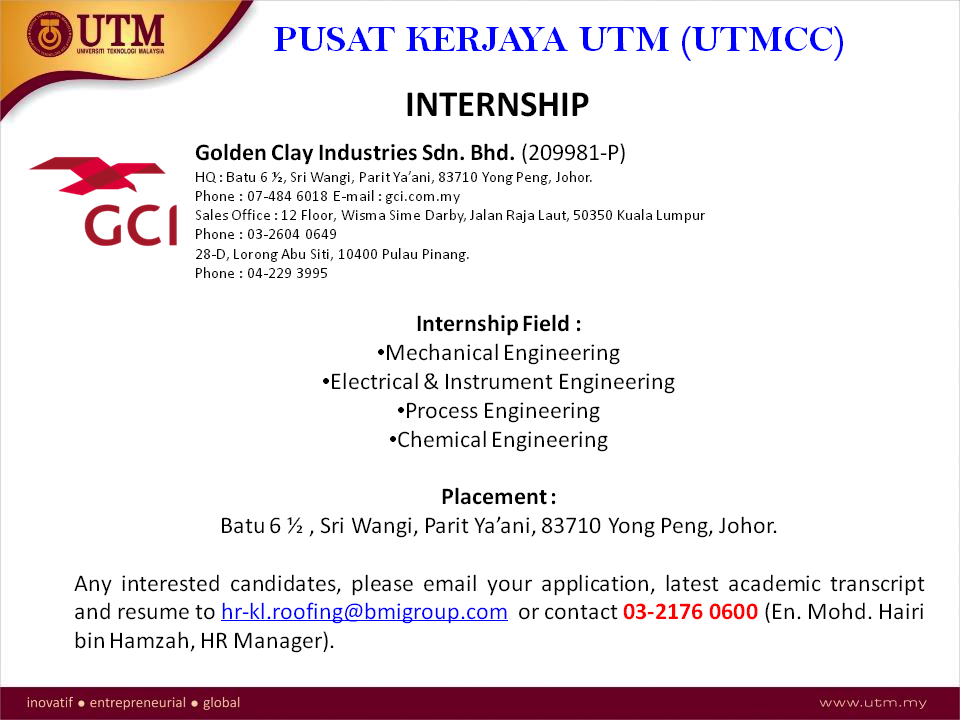 UTM
UNIVERSITI TEKNOLOGI MALAYSIA

PUSAT KERJAYA UTM (UTMCC)

INTERNSHIP

GCI

Golden Clay Industries Sdn. Bhd. (209981-P)
HQ : Batu 6 ½, Sri Wangi, Parit Ya'ani, 83710 Yong Peng, Johor.
Phone : 07-484 6018 E-mail : gci.com.my
Sales Office : 12 Floor, Wisma Sime Darby, Jalan Raja Laut, 50350 Kuala Lumpur
Phone : 03-2604 0649
28-D, Lorong Abu Siti, 10400 Pulau Pinang.
Phone : 04-229 3995

Internship Field :
•Mechanical Engineering
•Electrical & Instrument Engineering
•Process Engineering
•Chemical Engineering

Placement :
Batu 6 ½ , Sri Wangi, Parit Ya'ani, 83710 Yong Peng, Johor.

Any interested candidates, please email your application, latest academic transcript and resume to hr-kl.roofing@bmigroup.com or contact 03-2176 0600 (En. Mohd. Hairi bin Hamzah, HR Manager).

inovatif ● entrepreneurial ● global

www.utm.my